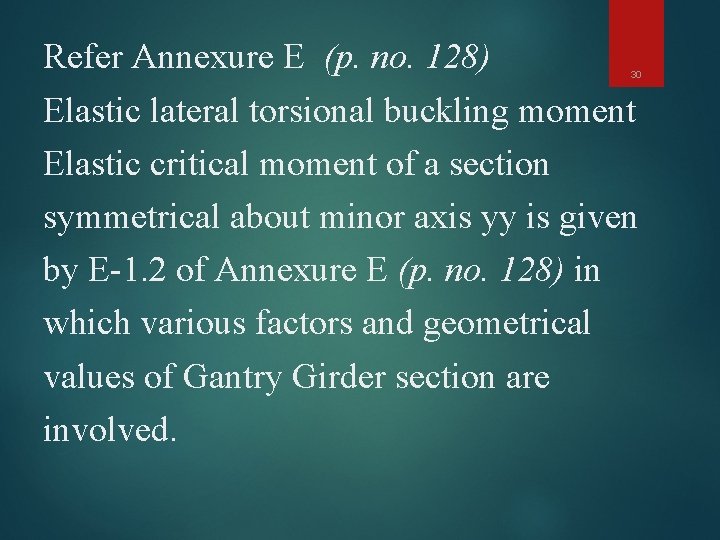 Refer Annexure E (p. no. 128)

30

Elastic lateral torsional buckling moment

Elastic critical moment of a section symmetrical about minor axis yy is given by E-1.2 of Annexure E (p. no. 128) in which various factors and geometrical values of Gantry Girder section are involved.